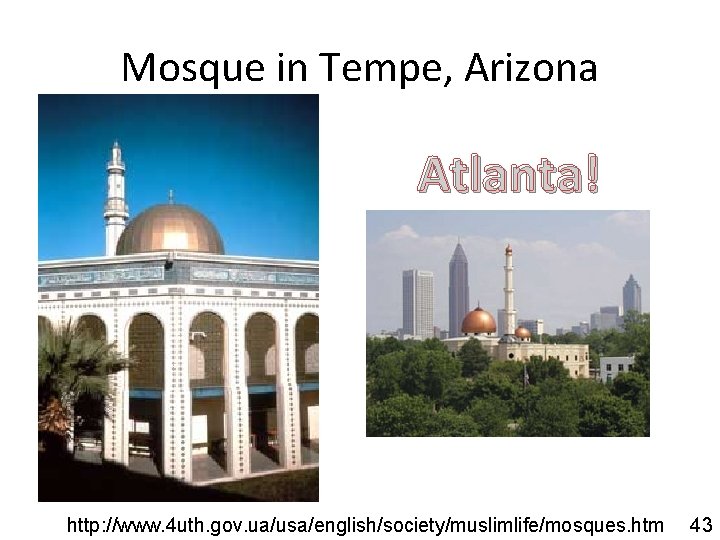 Mosque in Tempe, Arizona

Atlanta!

http://www.4uth.gov.ua/usa/english/society/muslimlife/mosques.htm 43